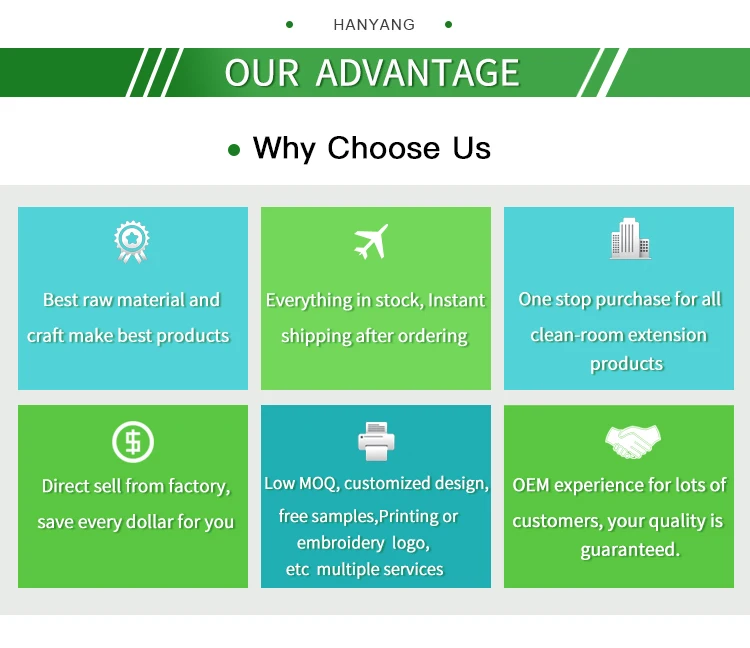 HANYANG

OUR ADVANTAGE

Why Choose Us

Best raw material and craft make best products

Everything in stock, Instant shipping after ordering

One stop purchase for all clean-room extension products

Direct sell from factory, save every dollar for you

Low MOQ, customized design, free samples,Printing or embroidery logo, etc multiple services

OEM experience for lots of customers, your quality is guaranteed.